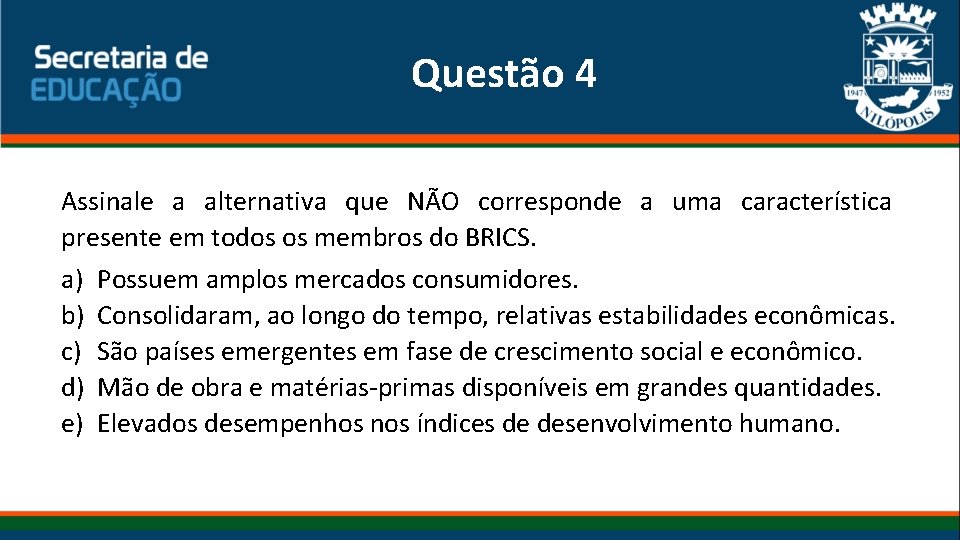 Secretaria de
EDUCAÇÃO

Questão 4

1947 1952
NILÓPOLIS

Assinale a alternativa que NÃO corresponde a uma característica presente em todos os membros do BRICS.

a) Possuem amplos mercados consumidores.
b) Consolidaram, ao longo do tempo, relativas estabilidades econômicas.
c) São países emergentes em fase de crescimento social e econômico.
d) Mão de obra e matérias-primas disponíveis em grandes quantidades.
e) Elevados desempenhos nos índices de desenvolvimento humano.